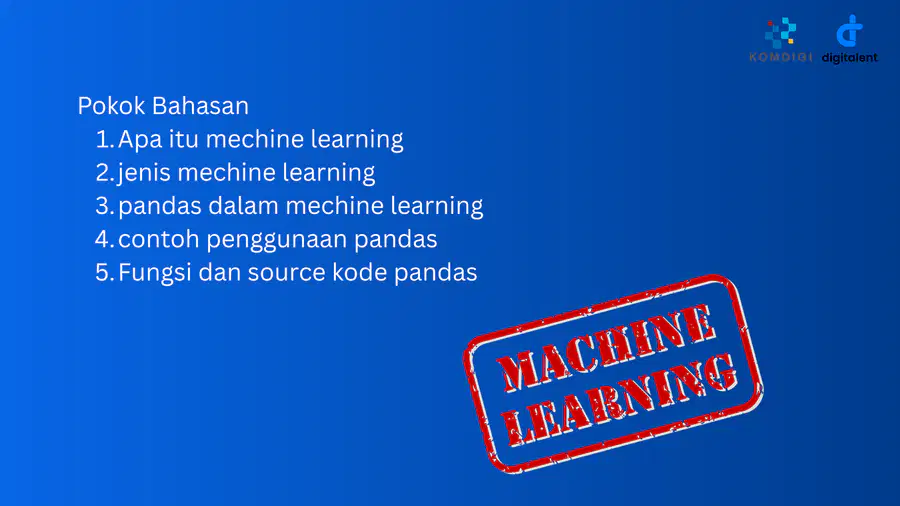 KOMDIGI digitalent

Pokok Bahasan
1. Apa itu mechine learning
2. jenis mechine learning
3. pandas dalam mechine learning
4. contoh penggunaan pandas
5. Fungsi dan source kode pandas

MACHINE LEARNING